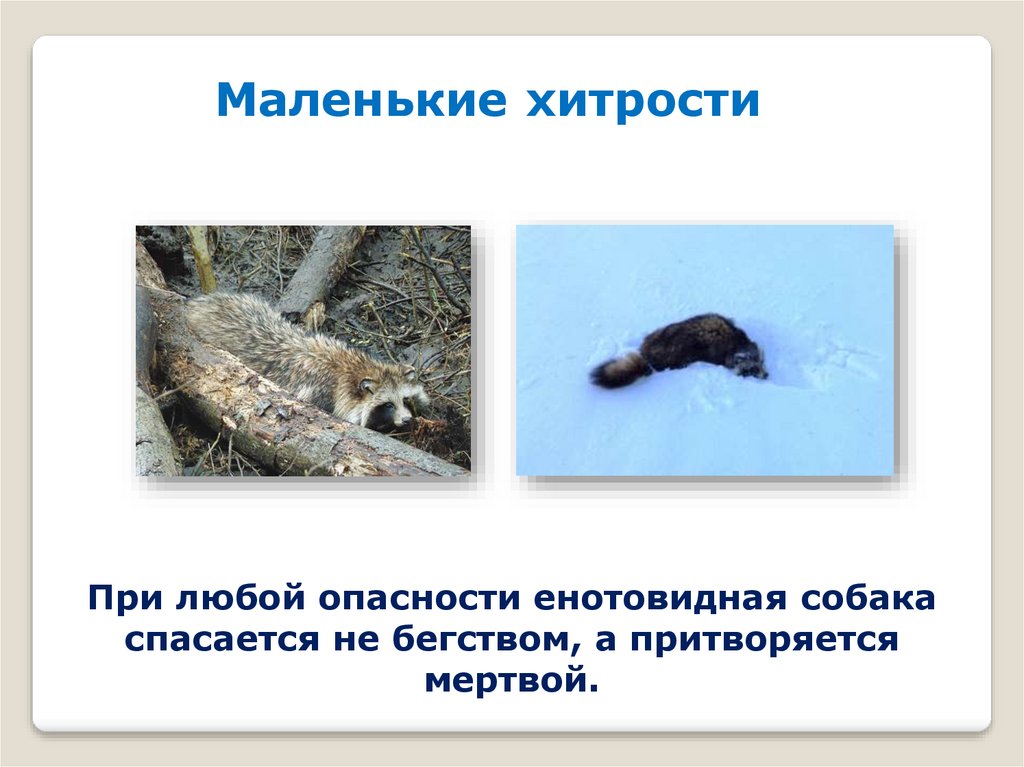 Маленькие хитрости

При любой опасности енотовидная собака спасается не бегством, а притворяется мертвой.